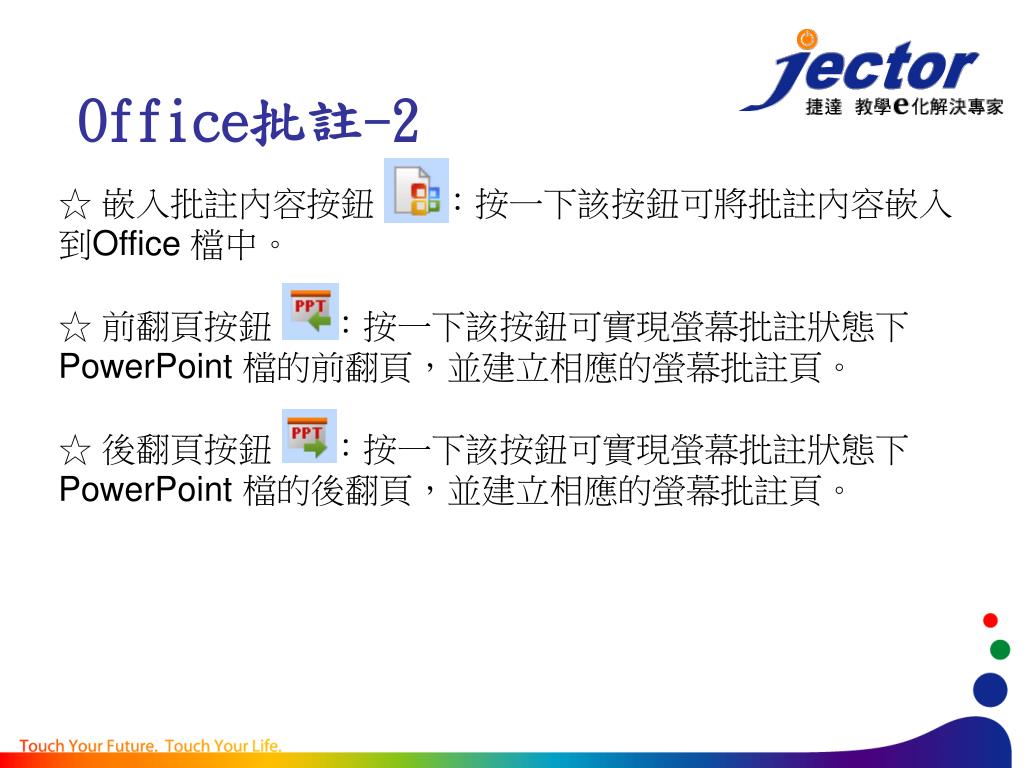 jector
捷達 教學e化解決專家

Office批註-2

☆ 嵌入批註內容按鈕 ：按一下該按鈕可將批註內容嵌入到Office 檔中。

☆ 前翻頁按鈕 PPT ：按一下該按鈕可實現螢幕批註狀態下PowerPoint 檔的前翻頁，並建立相應的螢幕批註頁。

☆ 後翻頁按鈕 PPT ：按一下該按鈕可實現螢幕批註狀態下PowerPoint 檔的後翻頁，並建立相應的螢幕批註頁。

Touch Your Future. Touch Your Life.